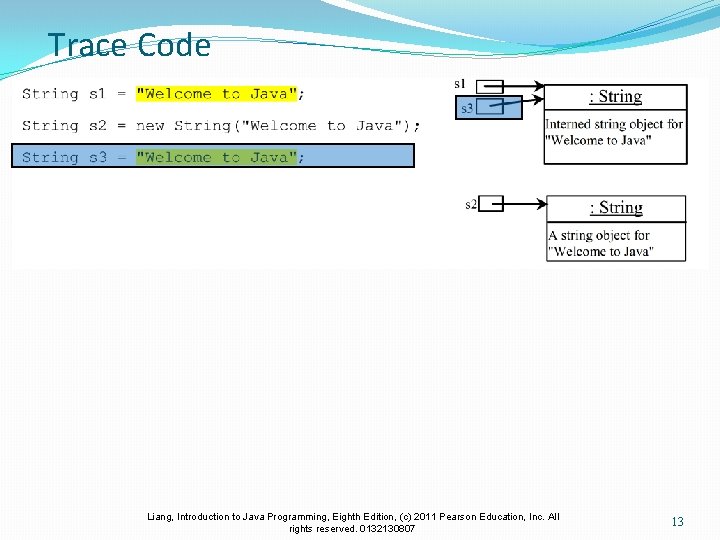 Trace Code

String s1 = "Welcome to Java";

String s2 = new String("Welcome to Java");

String s3 = "Welcome to Java";

s1

s3

: String

Interned string object for "Welcome to Java"

s2

: String

A string object for "Welcome to Java"

Liang, Introduction to Java Programming, Eighth Edition, (c) 2011 Pearson Education, Inc. All rights reserved. 0132130807

13